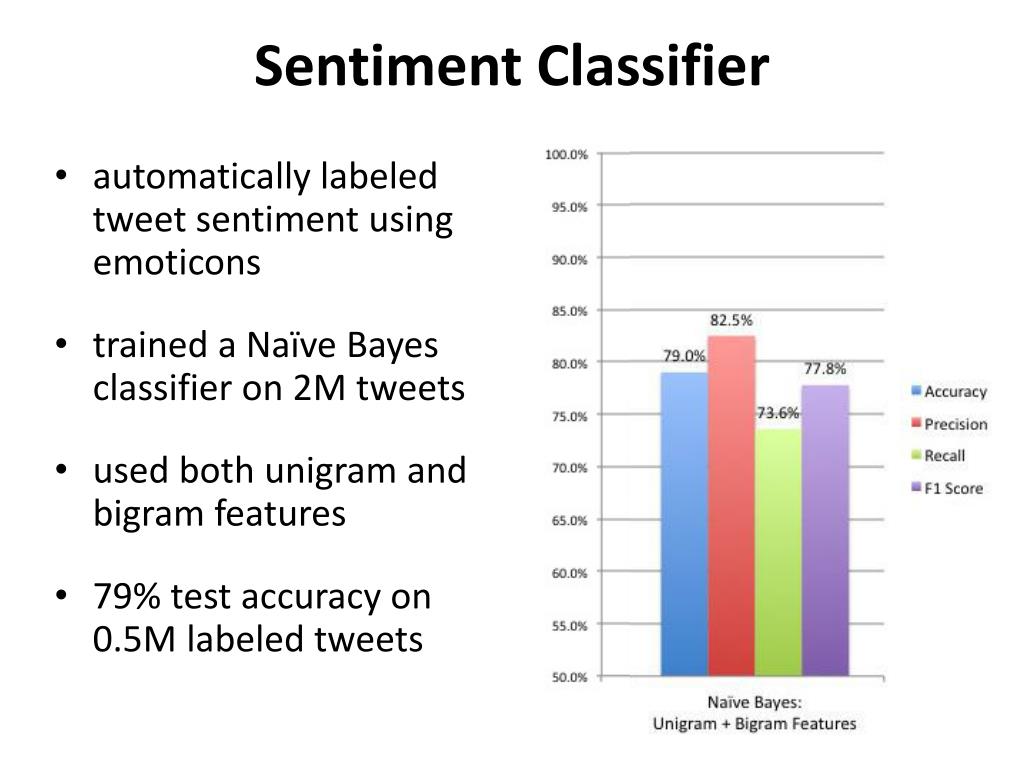 Sentiment Classifier

• automatically labeled tweet sentiment using emoticons

• trained a Naïve Bayes classifier on 2M tweets

• used both unigram and bigram features

• 79% test accuracy on 0.5M labeled tweets

100.0%
95.0%
90.0%
85.0%
80.0%
75.0%
70.0%
65.0%
60.0%
55.0%
50.0%

79.0%
82.5%
73.6%
77.8%

Accuracy
Precision
Recall
F1 Score

Naïve Bayes:
Unigram + Bigram Features